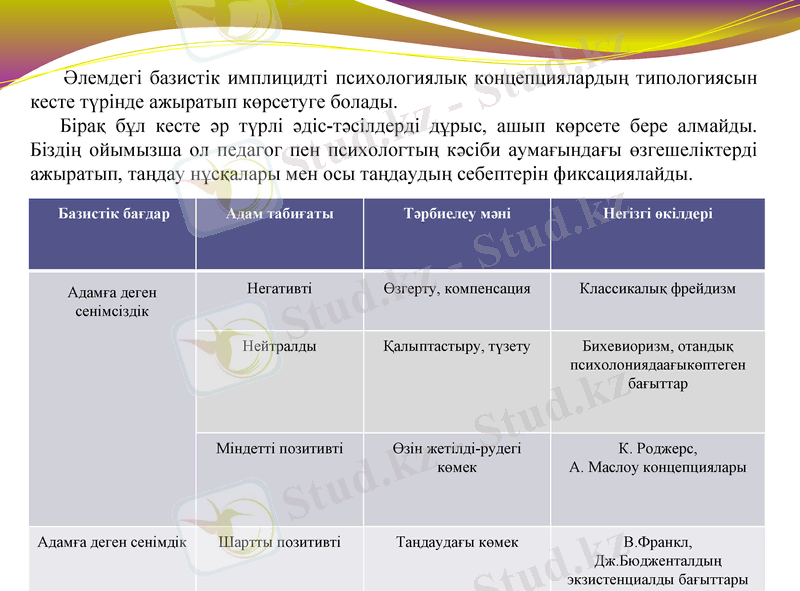 Әлемдегі базистік имплицидті психологиялық концепциялардың типологиясын кесте түрінде ажыратып көрсетуге болады.

Бірақ бұл кесте әр түрлі әдіс-тәсілдерді дұрыс, ашып көрсете бере алмайды. Біздің ойымызша ол педагог пен психологтың кәсіби аумағындағы өзгешеліктерді ажыратып, таңдау нұсқалары мен осы таңдаудың себептерін фиксациялайды.

| Базистік бағдар | Адам табиғаты | Тәрбиелеу мәні | Негізгі өкілдері |
|---|---|---|---|
| Адамға деген сенімсіздік | Негативті | Өзгерту, компенсация | Классикалық фрейдизм |
| | Нейтралды | Қалыптастыру, түзету | Бихевиоризм, отандық психолониядағыкөптеген бағыттар |
| | Міндетті позитивті | Өзін жетілді-рудегі көмек | К. Роджерс, А. Маслоу концепциялары |
| Адамға деген сенімдік | Шартты позитивті | Таңдаудағы көмек | В.Франкл, Дж.Бюдженталдың экзистенциалды бағыттары |

Stud.kz - Stud.kz